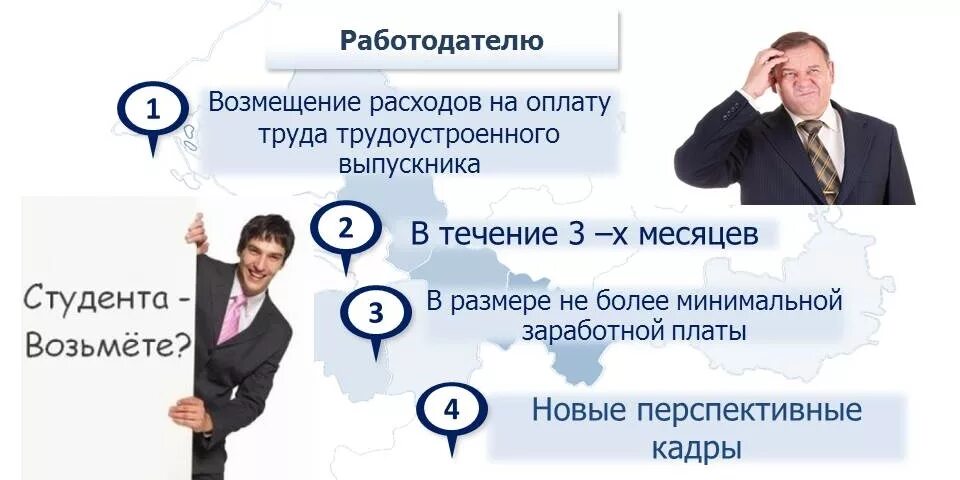 Работодателю

1 Возмещение расходов на оплату труда трудоустроенного выпускника

2 В течение 3 –х месяцев

3 В размере не более минимальной заработной платы

4 Новые перспективные кадры

Студента - Возьмёте?